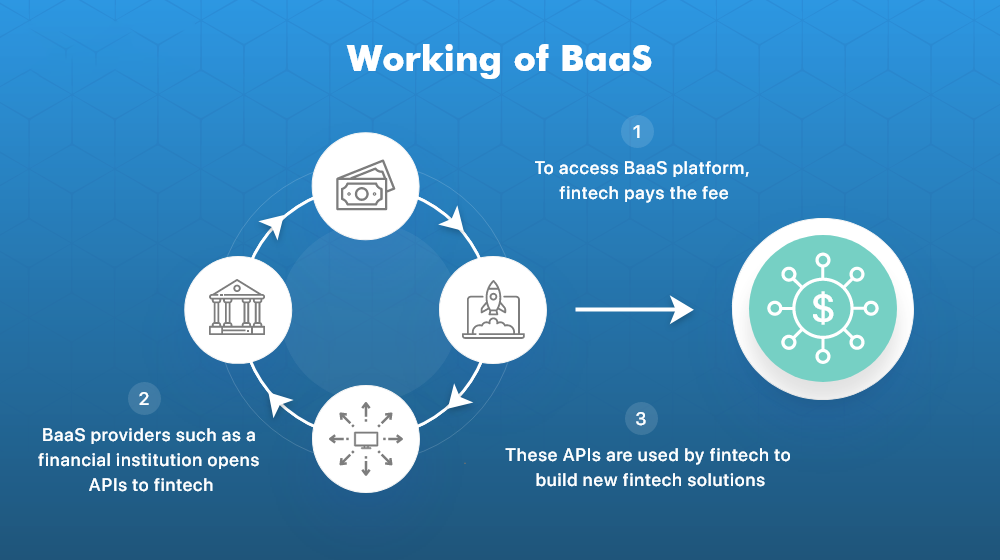 Working of BaaS

1

To access BaaS platform, fintech pays the fee

2

BaaS providers such as a financial institution opens APIs to fintech

3

These APIs are used by fintech to build new fintech solutions